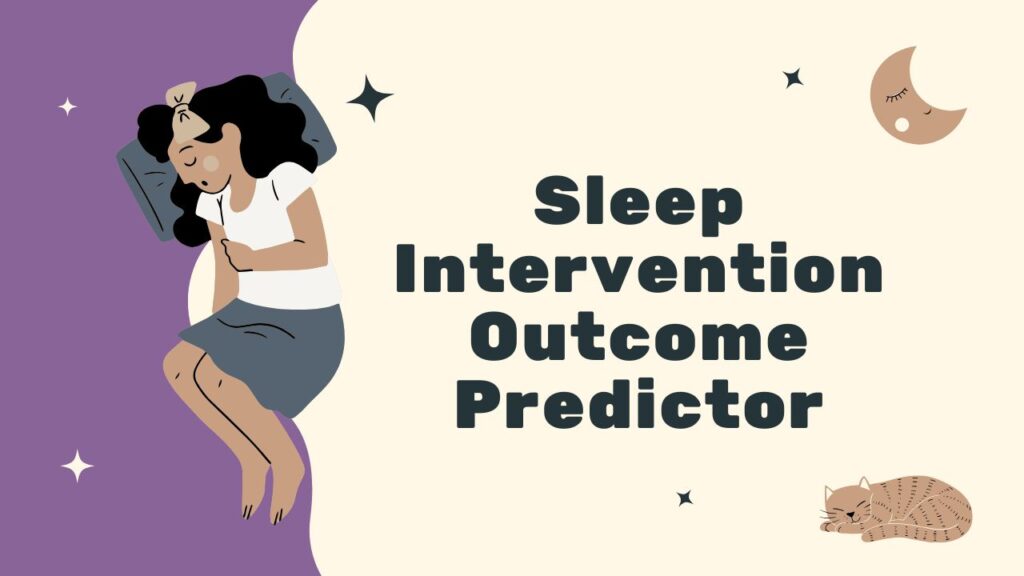 Sleep Intervention Outcome Predictor